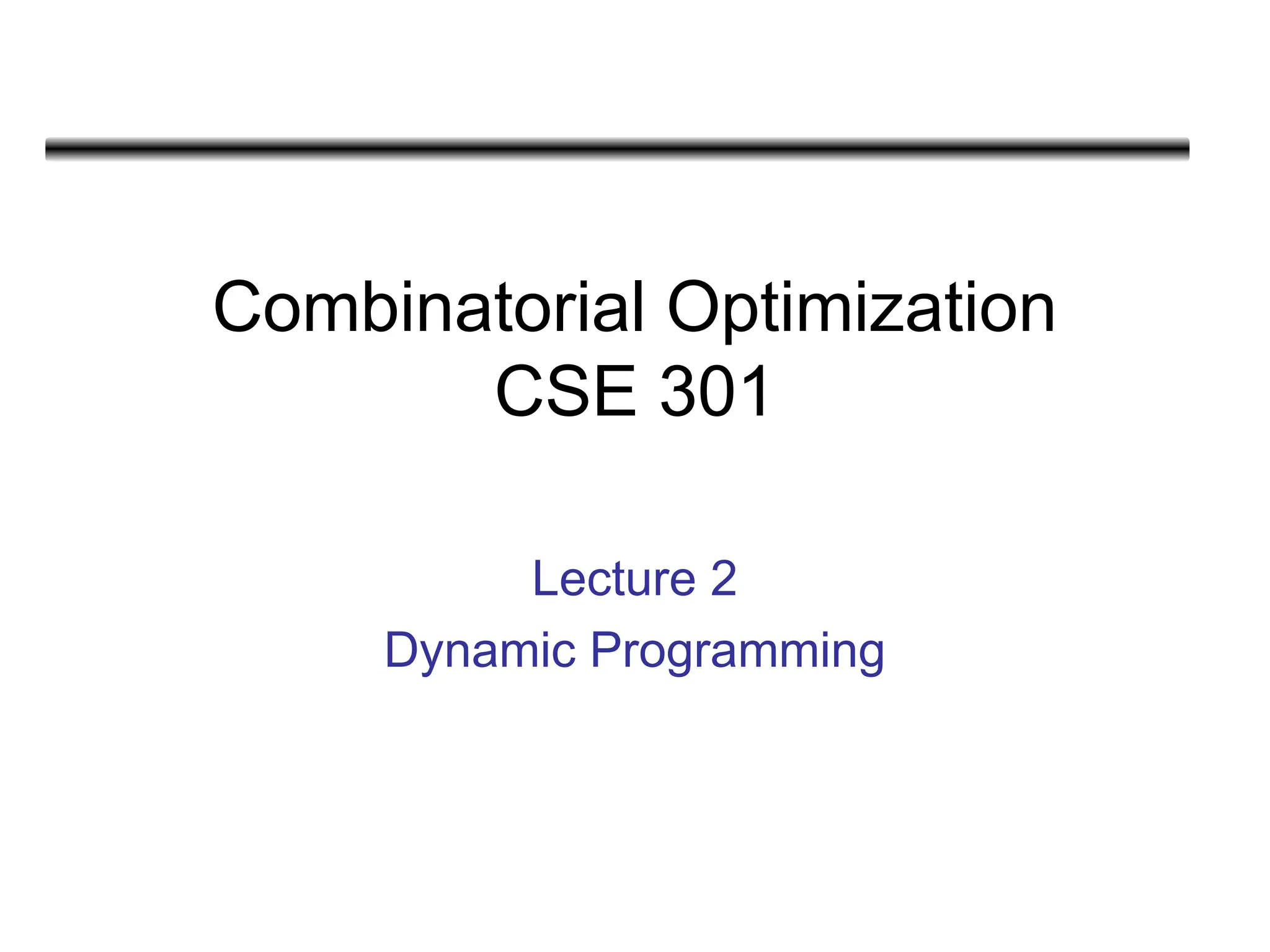 Combinatorial Optimization
CSE 301

Lecture 2
Dynamic Programming